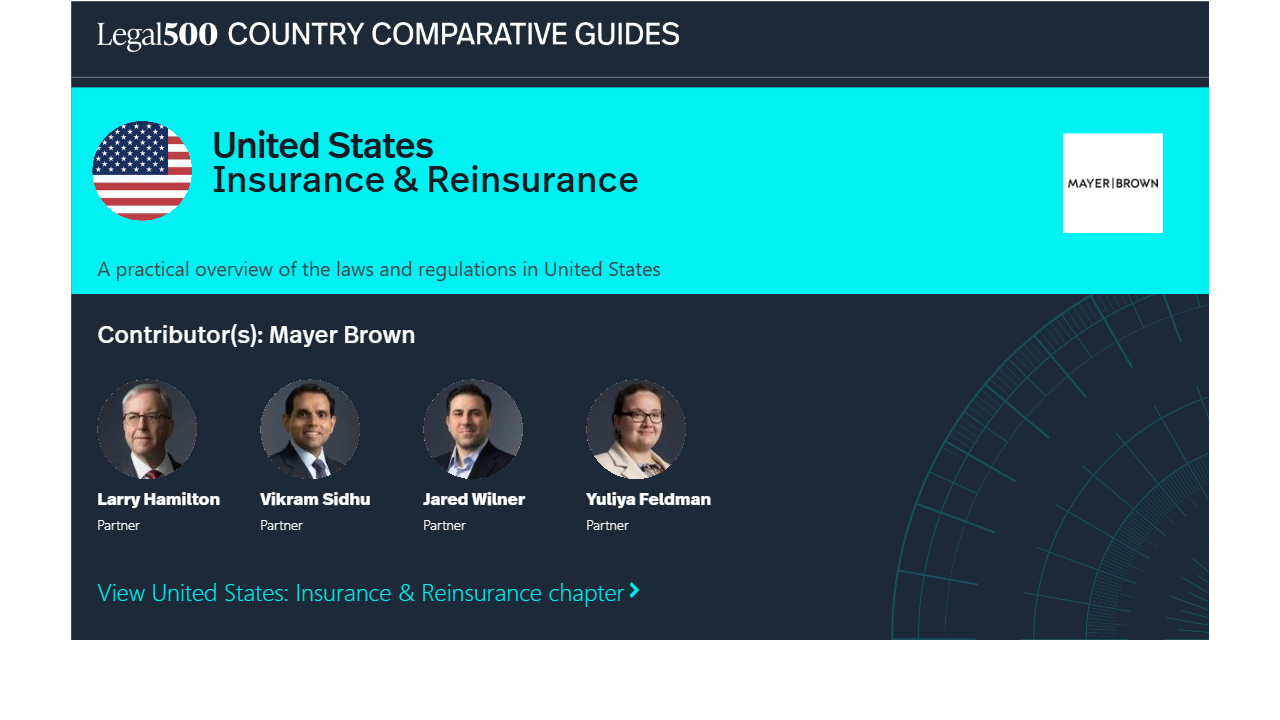 Legal500 COUNTRY COMPARATIVE GUIDES

United States
Insurance & Reinsurance

MAYER|BROWN

A practical overview of the laws and regulations in United States

Contributor(s): Mayer Brown

Larry Hamilton
Partner

Vikram Sidhu
Partner

Jared Wilner
Partner

Yuliya Feldman
Partner

View United States: Insurance & Reinsurance chapter